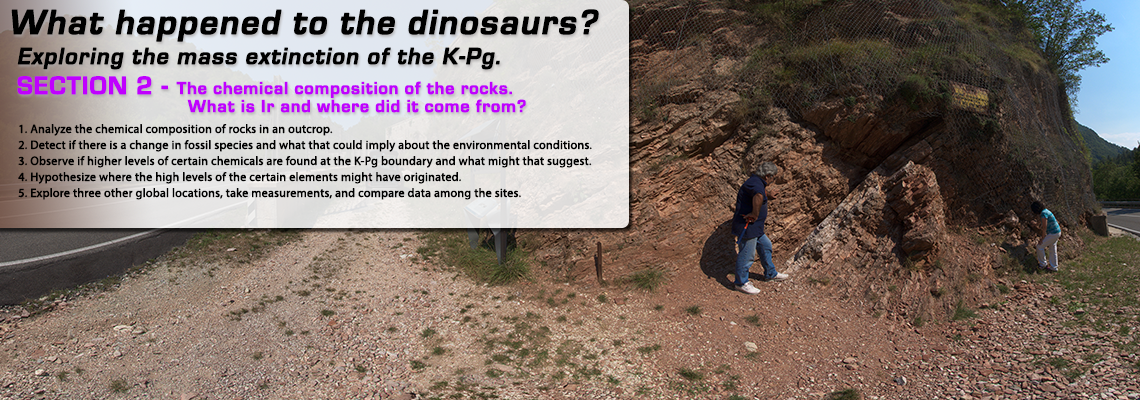 What happened to the dinosaurs?
Exploring the mass extinction of the K-Pg.
SECTION 2 - The chemical composition of the rocks. What is Ir and where did it come from?

1. Analyze the chemical composition of rocks in an outcrop.
2. Detect if there is a change in fossil species and what that could imply about the environmental conditions.
3. Observe if higher levels of certain chemicals are found at the K-Pg boundary and what might that suggest.
4. Hypothesize where the high levels of the certain elements might have originated.
5. Explore three other global locations, take measurements, and compare data among the sites.